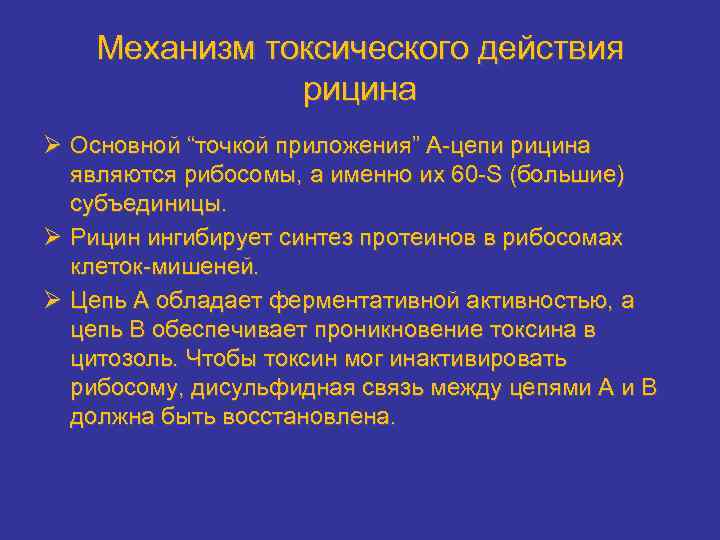 Механизм токсического действия рицина

➢ Основной “точкой приложения” А-цепи рицина являются рибосомы, а именно их 60-S (большие) субъединицы.

➢ Рицин ингибирует синтез протеинов в рибосомах клеток-мишеней.

➢ Цепь А обладает ферментативной активностью, а цепь В обеспечивает проникновение токсина в цитозоль. Чтобы токсин мог инактивировать рибосому, дисульфидная связь между цепями А и В должна быть восстановлена.